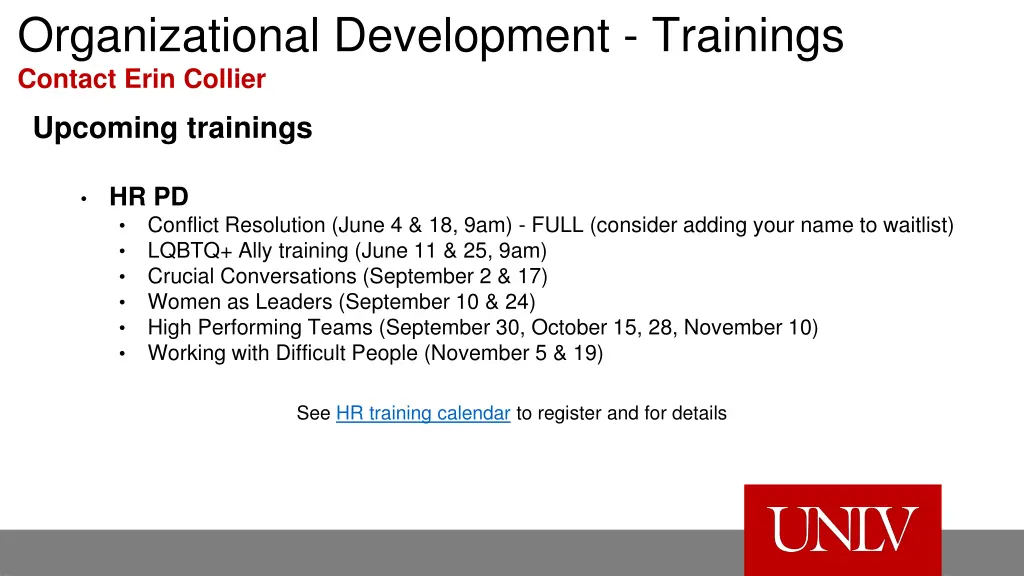 Organizational Development - Trainings
Contact Erin Collier

Upcoming trainings

• HR PD
  • Conflict Resolution (June 4 & 18, 9am) - FULL (consider adding your name to waitlist)
  • LQBTQ+ Ally training (June 11 & 25, 9am)
  • Crucial Conversations (September 2 & 17)
  • Women as Leaders (September 10 & 24)
  • High Performing Teams (September 30, October 15, 28, November 10)
  • Working with Difficult People (November 5 & 19)

See HR training calendar to register and for details

UNLV